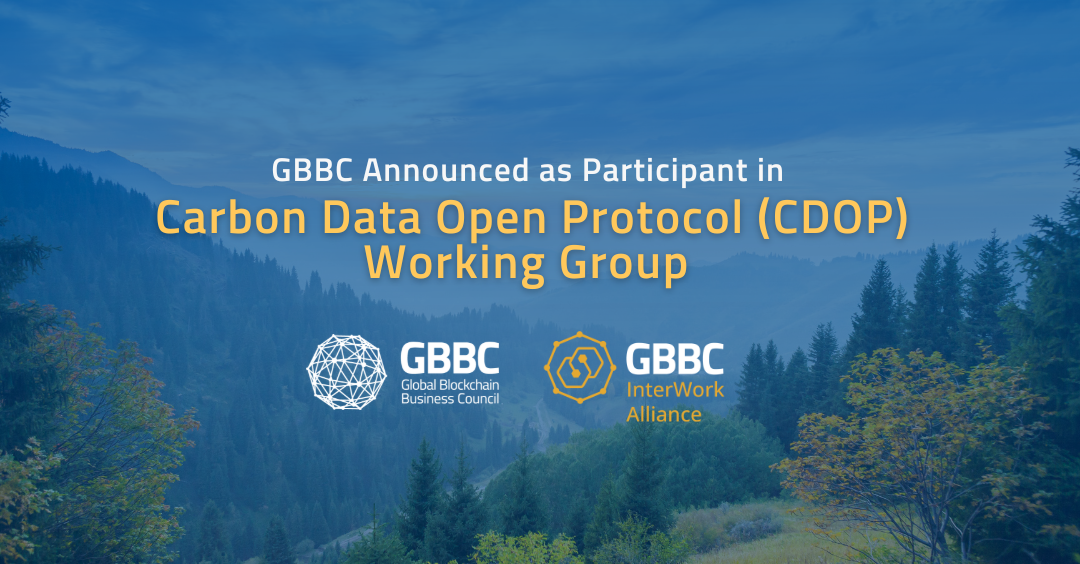 GBBC Announced as Participant in

Carbon Data Open Protocol (CDOP) Working Group

GBBC
Global Blockchain Business Council

GBBC
InterWork Alliance